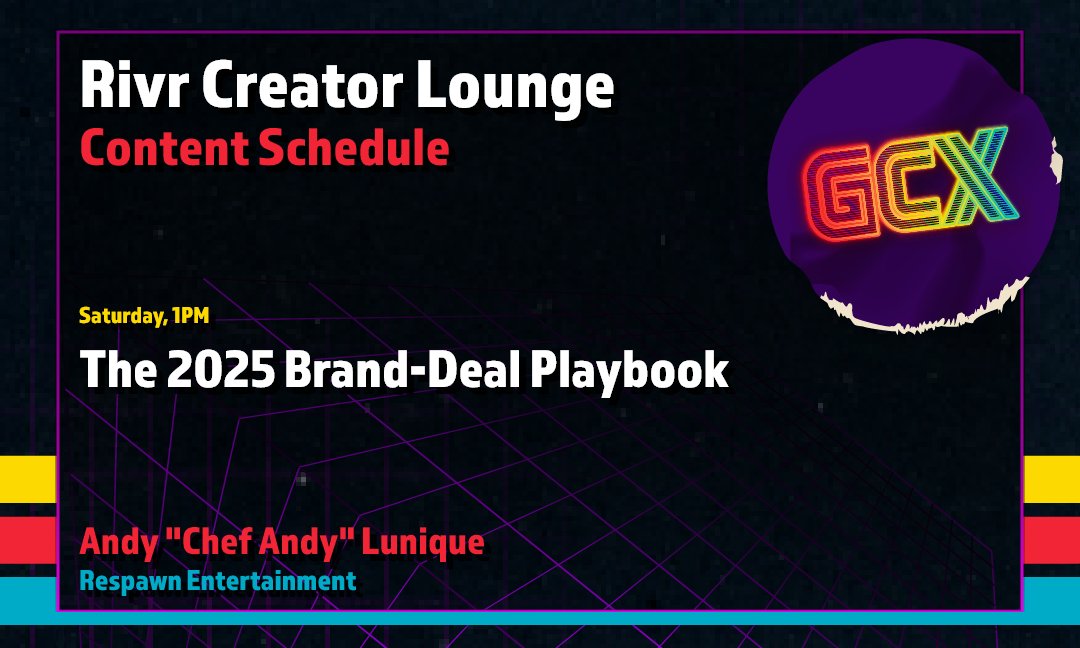 Rivr Creator Lounge
Content Schedule

GCX

Saturday, 1PM
The 2025 Brand-Deal Playbook

Andy "Chef Andy" Lunique
Respawn Entertainment